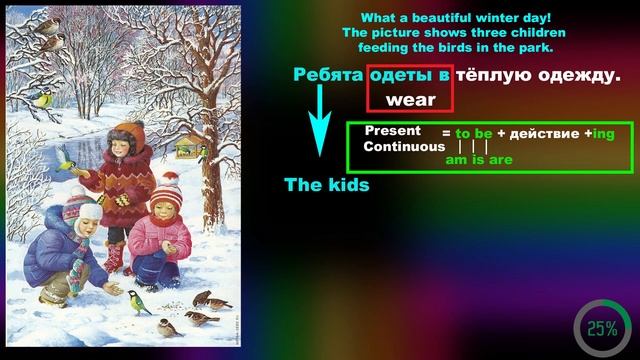 What a beautiful winter day!
The picture shows three children feeding the birds in the park.

Ребята одеты в тёплую одежду.
wear

Present Continuous = to be + действие +ing
am is are

The kids

25%